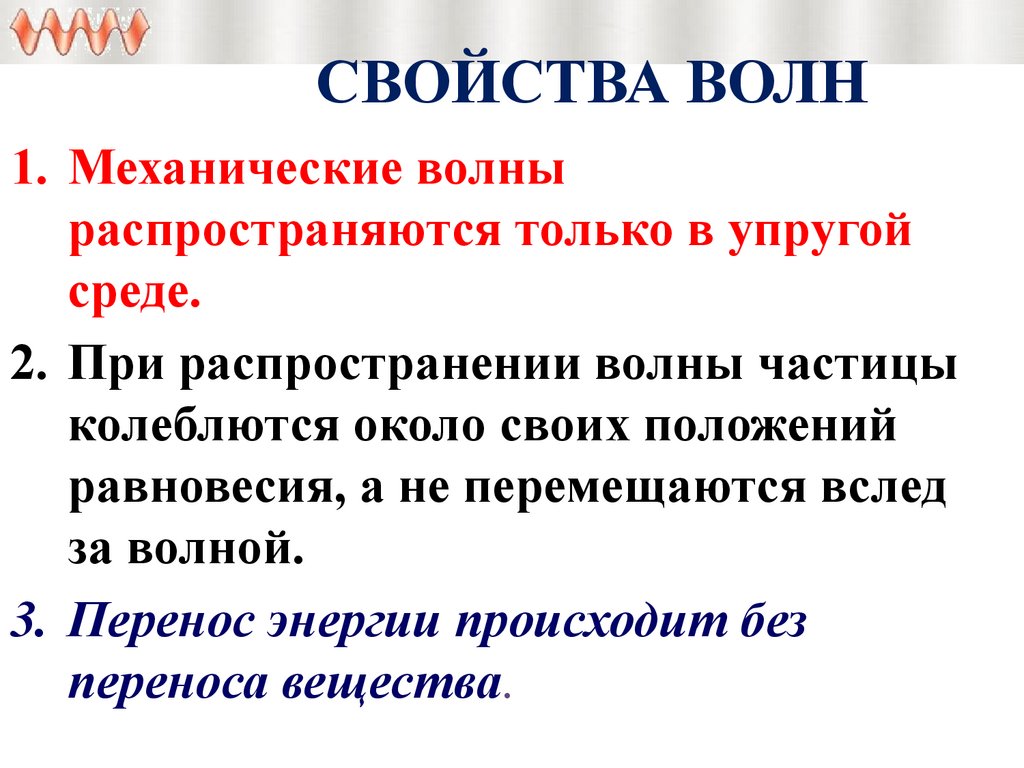 СВОЙСТВА ВОЛН

1. Механические волны распространяются только в упругой среде.

2. При распространении волны частицы колеблются около своих положений равновесия, а не перемещаются вслед за волной.

3. Перенос энергии происходит без переноса вещества.